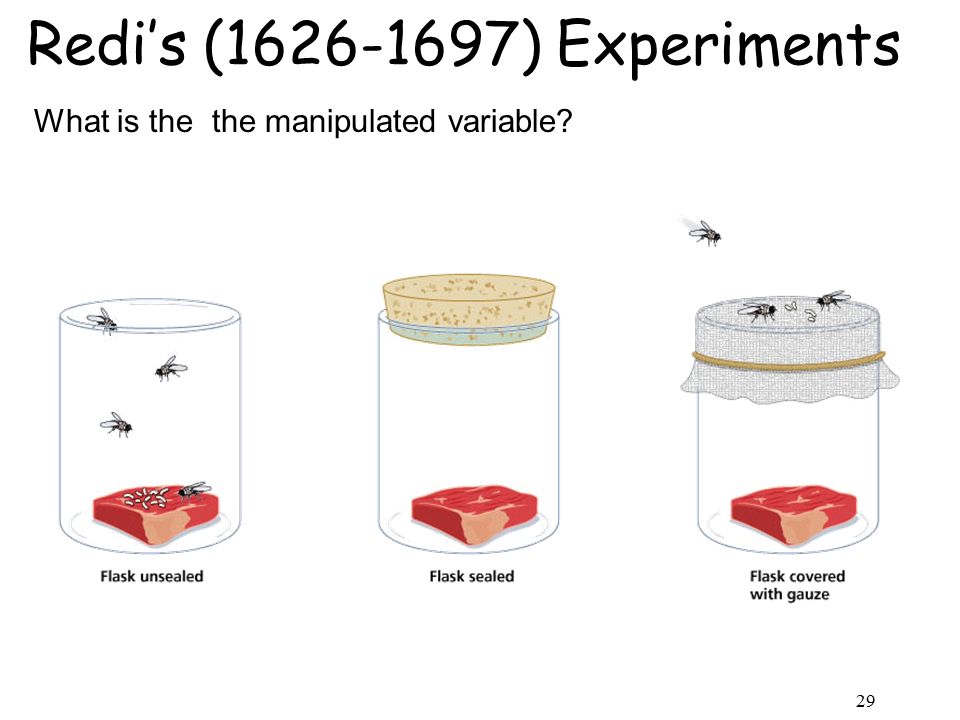 Redi's (1626-1697) Experiments

What is the  the manipulated variable?

Flask unsealed

Flask sealed

Flask covered with gauze

29